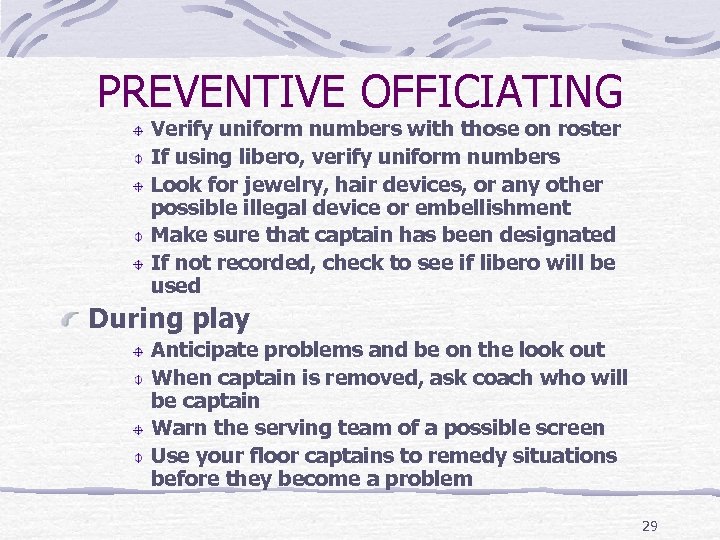 PREVENTIVE OFFICIATING

Verify uniform numbers with those on roster
If using libero, verify uniform numbers
Look for jewelry, hair devices, or any other possible illegal device or embellishment
Make sure that captain has been designated
If not recorded, check to see if libero will be used

During play

Anticipate problems and be on the look out
When captain is removed, ask coach who will be captain
Warn the serving team of a possible screen
Use your floor captains to remedy situations before they become a problem

29